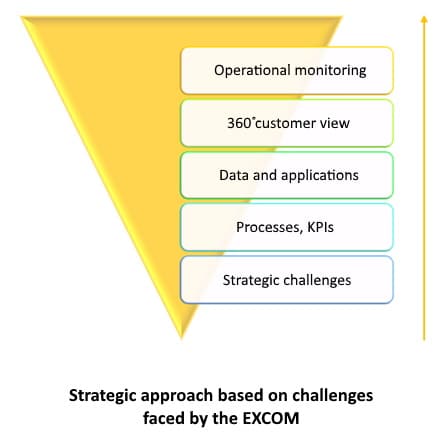 Operational monitoring

360°customer view

Data and applications

Processes, KPIs

Strategic challenges

Strategic approach based on challenges faced by the EXCOM